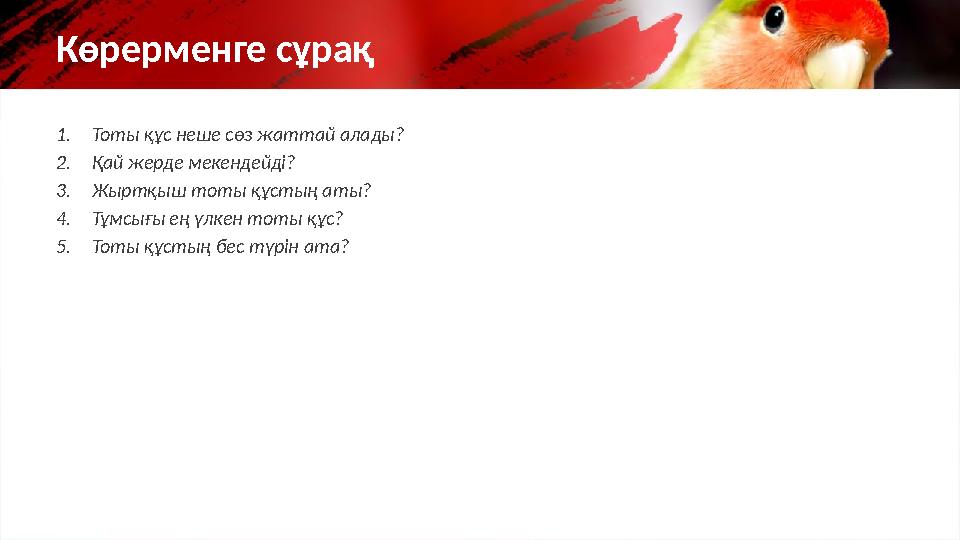 Көрерменге сұрақ

1. Тоты құс неше сөз жаттай алады?
2. Қай жерде мекендейді?
3. Жыртқыш тоты құстың аты?
4. Тұмсығы ең үлкен тоты құс?
5. Тоты құстың бес түрін ата?